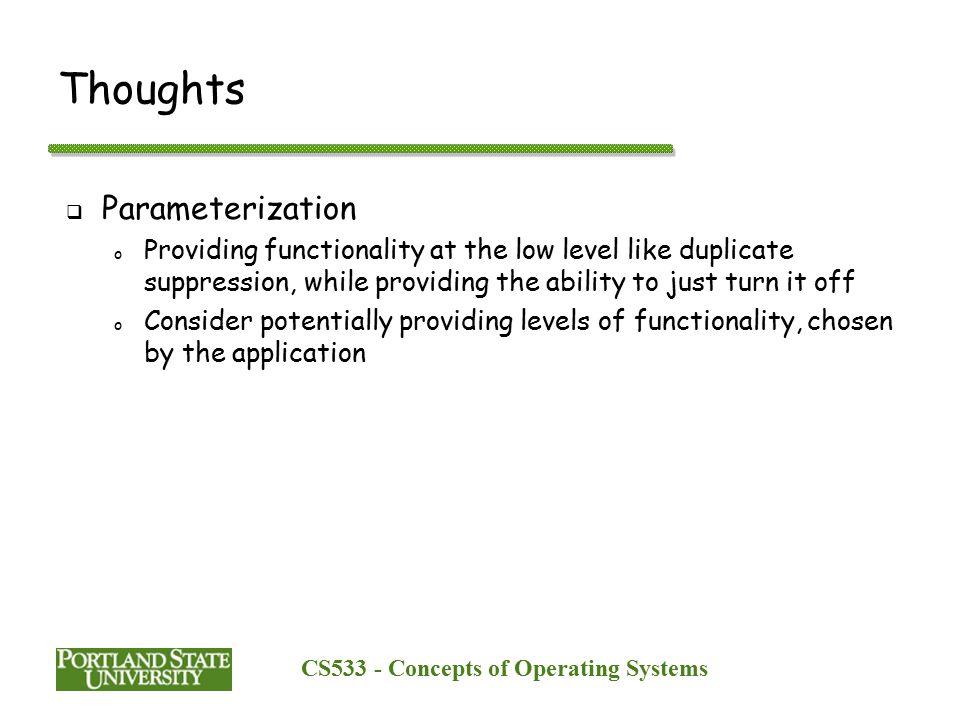 Thoughts

Parameterization

Providing functionality at the low level like duplicate suppression, while providing the ability to just turn it off

Consider potentially providing levels of functionality, chosen by the application

PORTLAND STATE UNIVERSITY

CS533 - Concepts of Operating Systems